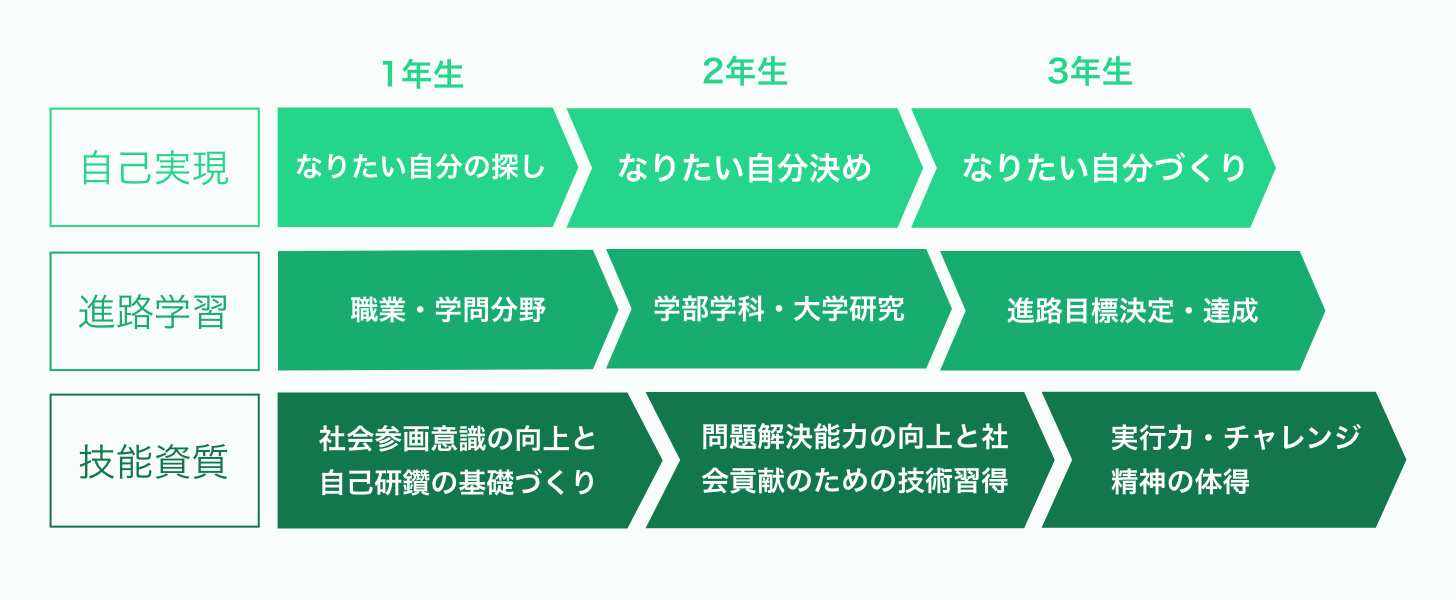 |  | 1年生 | 2年生 | 3年生 |
|---|---|---|---|
| 自己実現 | なりたい自分の探し | なりたい自分決め | なりたい自分づくり |
| 進路学習 | 職業・学問分野 | 学部学科・大学研究 | 進路目標決定・達成 |
| 技能資質 | 社会参画意識の向上と自己研鑽の基礎づくり | 問題解決能力の向上と社会貢献のための技術習得 | 実行力・チャレンジ精神の体得 |